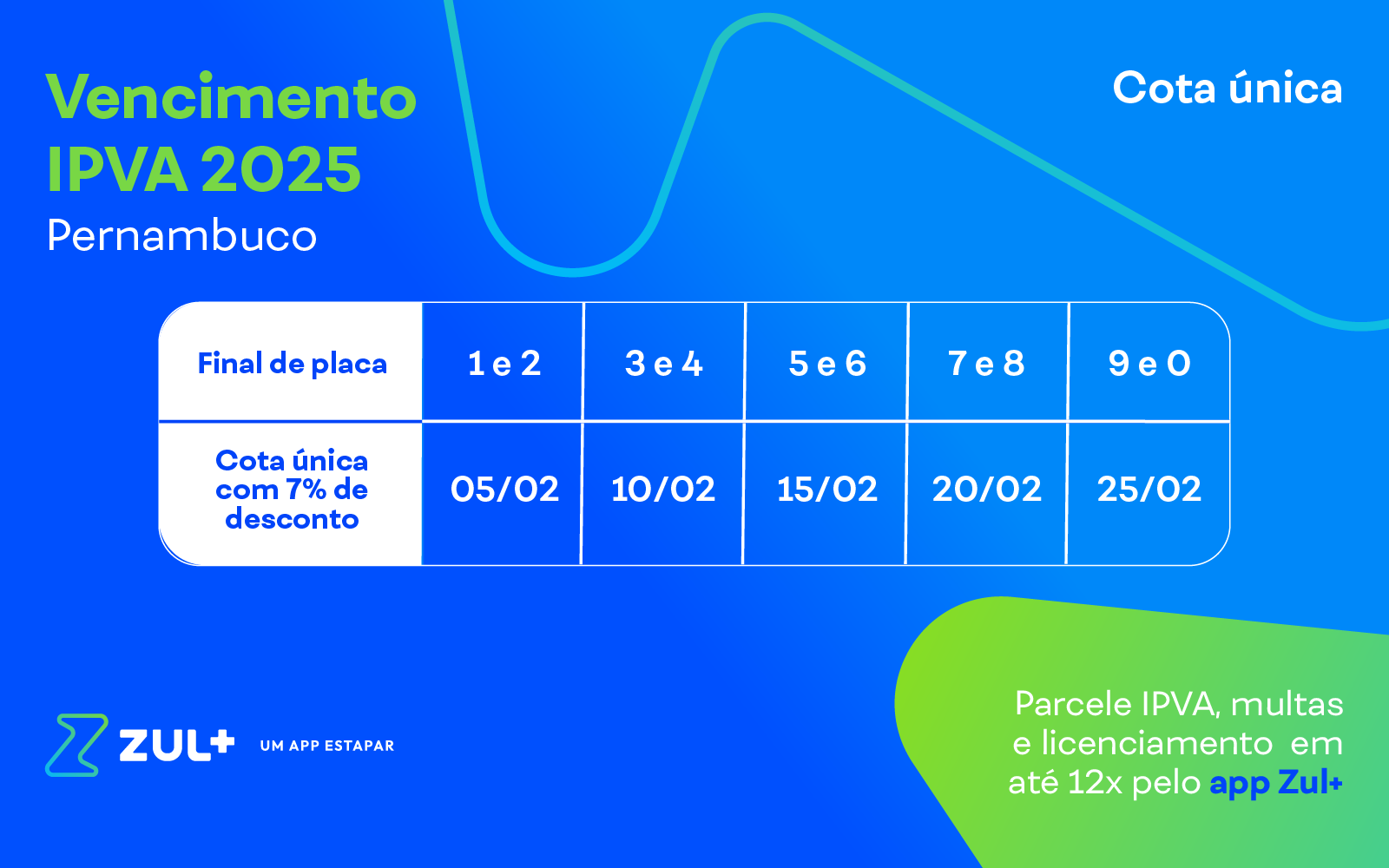 Vencimento IPVA 2025
Pernambuco

Cota única

| Final de placa | 1 e 2 | 3 e 4 | 5 e 6 | 7 e 8 | 9 e 0 |
|---|---|---|---|---|---|
| Cota única com 7% de desconto | 05/02 | 10/02 | 15/02 | 20/02 | 25/02 |

ZUL+ UM APP ESTAPAR

Parcele IPVA, multas e licenciamento em até 12x pelo app Zul+